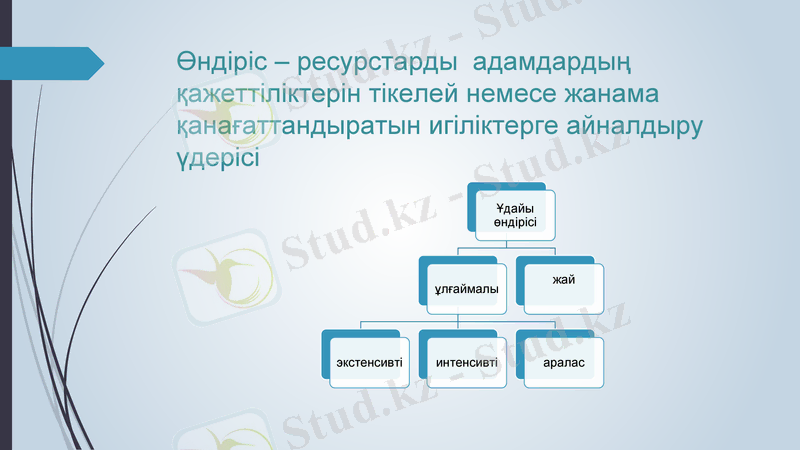 Өндіріс – ресурстарды адамдардың қажеттіліктерін тікелей немесе жанама қанағаттандыратын игіліктерге айналдыру үдерісі

Ұдайы өндірісі

ұлғаймалы

жай

экстенсивті

интенсивті

аралас

Stud.kz - Stud.kz
Stud.kz - Stud.kz
Stud.kz - Stud.kz